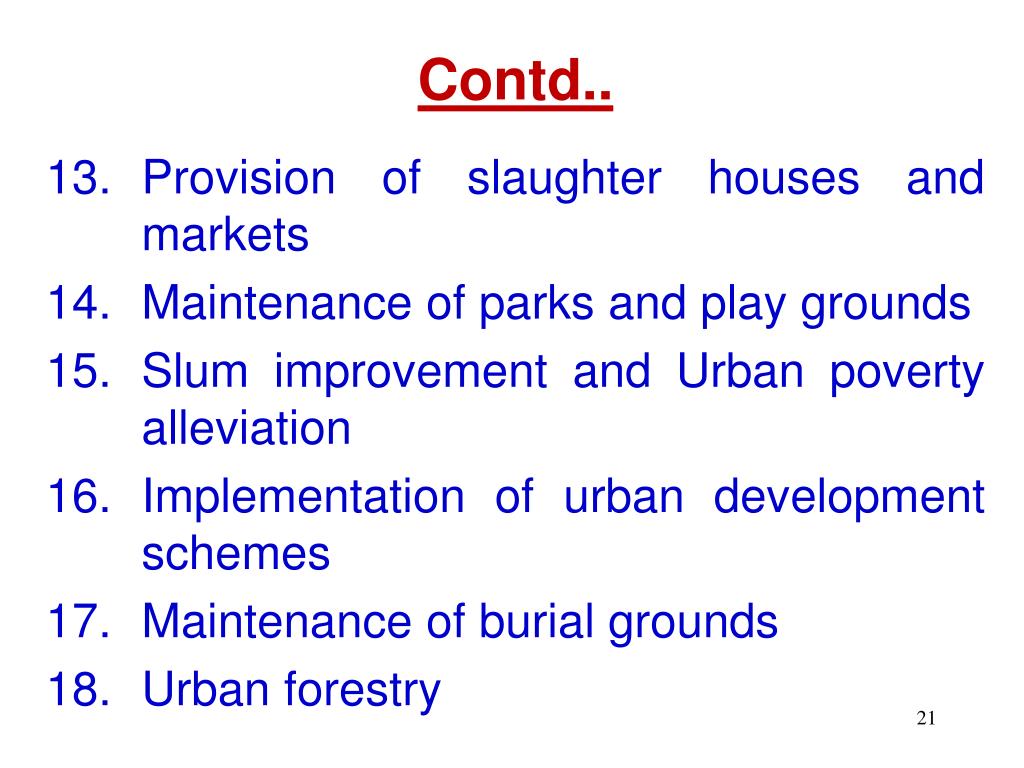 Contd..

13. Provision of slaughter houses and markets
14. Maintenance of parks and play grounds
15. Slum improvement and Urban poverty alleviation
16. Implementation of urban development schemes
17. Maintenance of burial grounds
18. Urban forestry

21